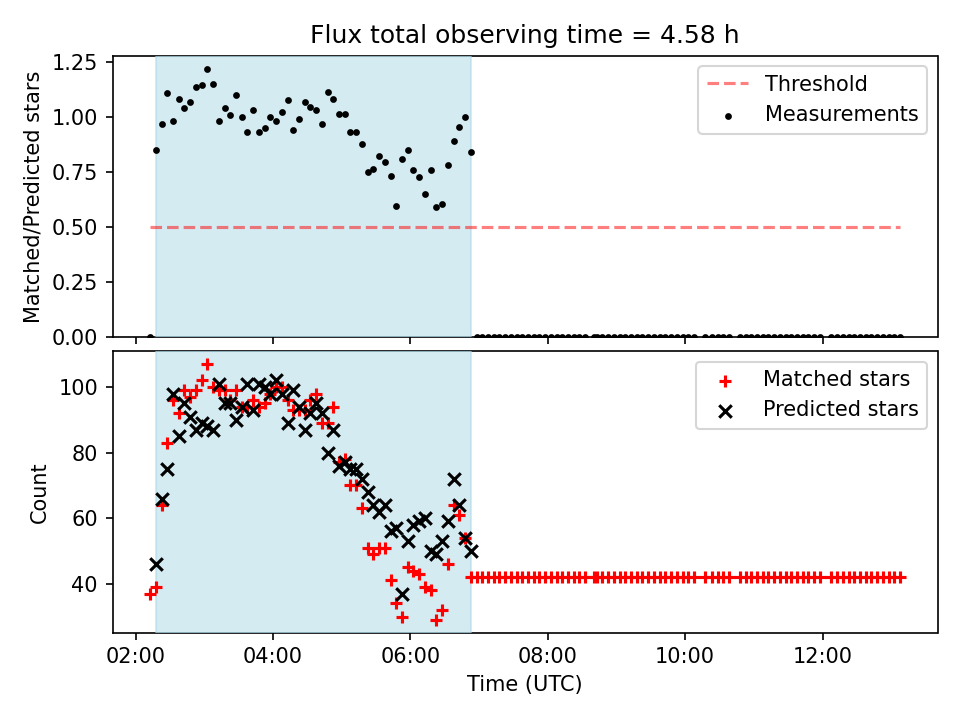 Flux total observing time = 4.58 h

Matched/Predicted stars

1.25
1.00
0.75
0.50
0.25
0.00

Threshold
Measurements

Count

100
80
60
40

Matched stars
Predicted stars

02:00
04:00
06:00
08:00
10:00
12:00

Time (UTC)